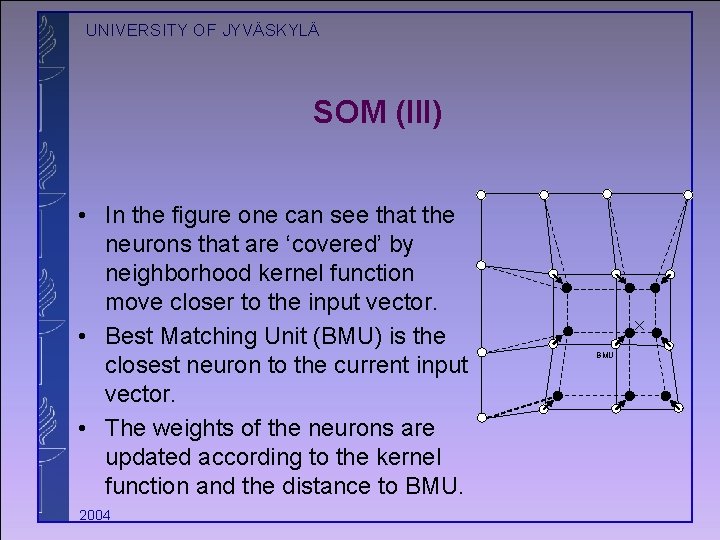 UNIVERSITY OF JYVÄSKYLÄ

SOM (III)

• In the figure one can see that the neurons that are ‘covered’ by neighborhood kernel function move closer to the input vector.
• Best Matching Unit (BMU) is the closest neuron to the current input vector.
• The weights of the neurons are updated according to the kernel function and the distance to BMU.

BMU

2004